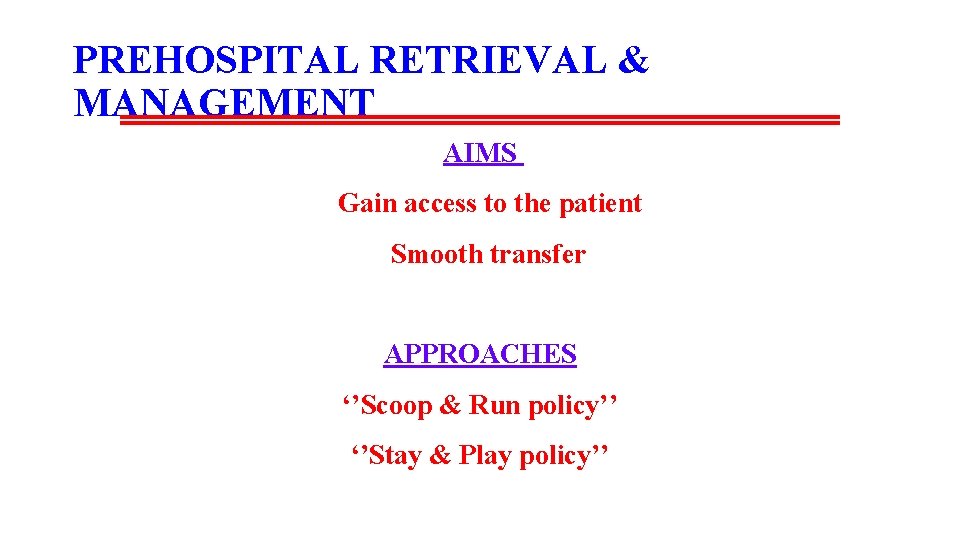 PREHOSPITAL RETRIEVAL & MANAGEMENT

AIMS

Gain access to the patient

Smooth transfer

APPROACHES

‘’Scoop & Run policy’’

‘’Stay & Play policy’’